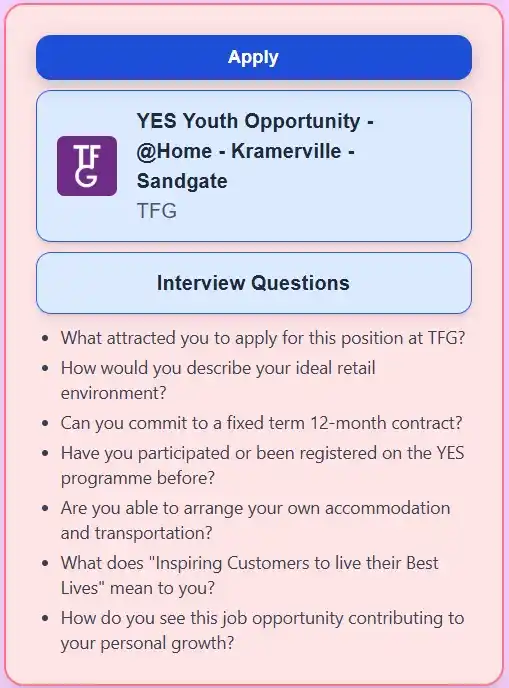 Apply

TFG

YES Youth Opportunity - @Home - Kramerville - Sandgate
TFG

Interview Questions

- What attracted you to apply for this position at TFG?
- How would you describe your ideal retail environment?
- Can you commit to a fixed term 12-month contract?
- Have you participated or been registered on the YES programme before?
- Are you able to arrange your own accommodation and transportation?
- What does "Inspiring Customers to live their Best Lives" mean to you?
- How do you see this job opportunity contributing to your personal growth?